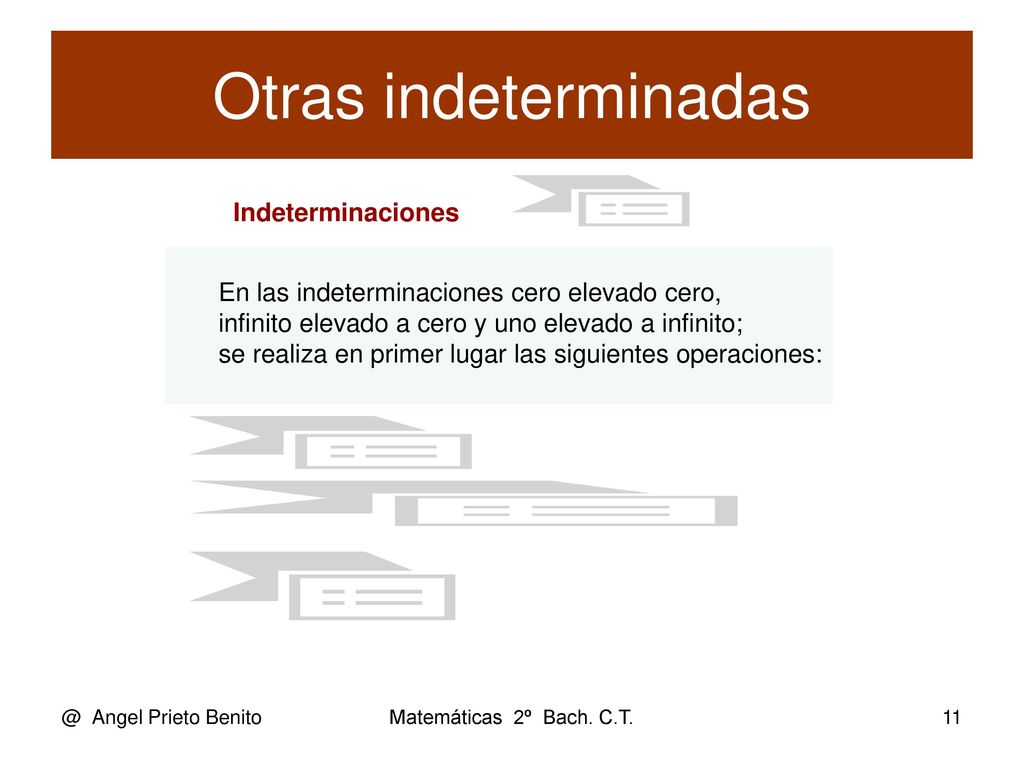 Otras indeterminadas

Indeterminaciones

En las indeterminaciones cero elevado cero, infinito elevado a cero y uno elevado a infinito; se realiza en primer lugar las siguientes operaciones:

@ Angel Prieto Benito

Matemáticas 2º Bach. C.T.

11